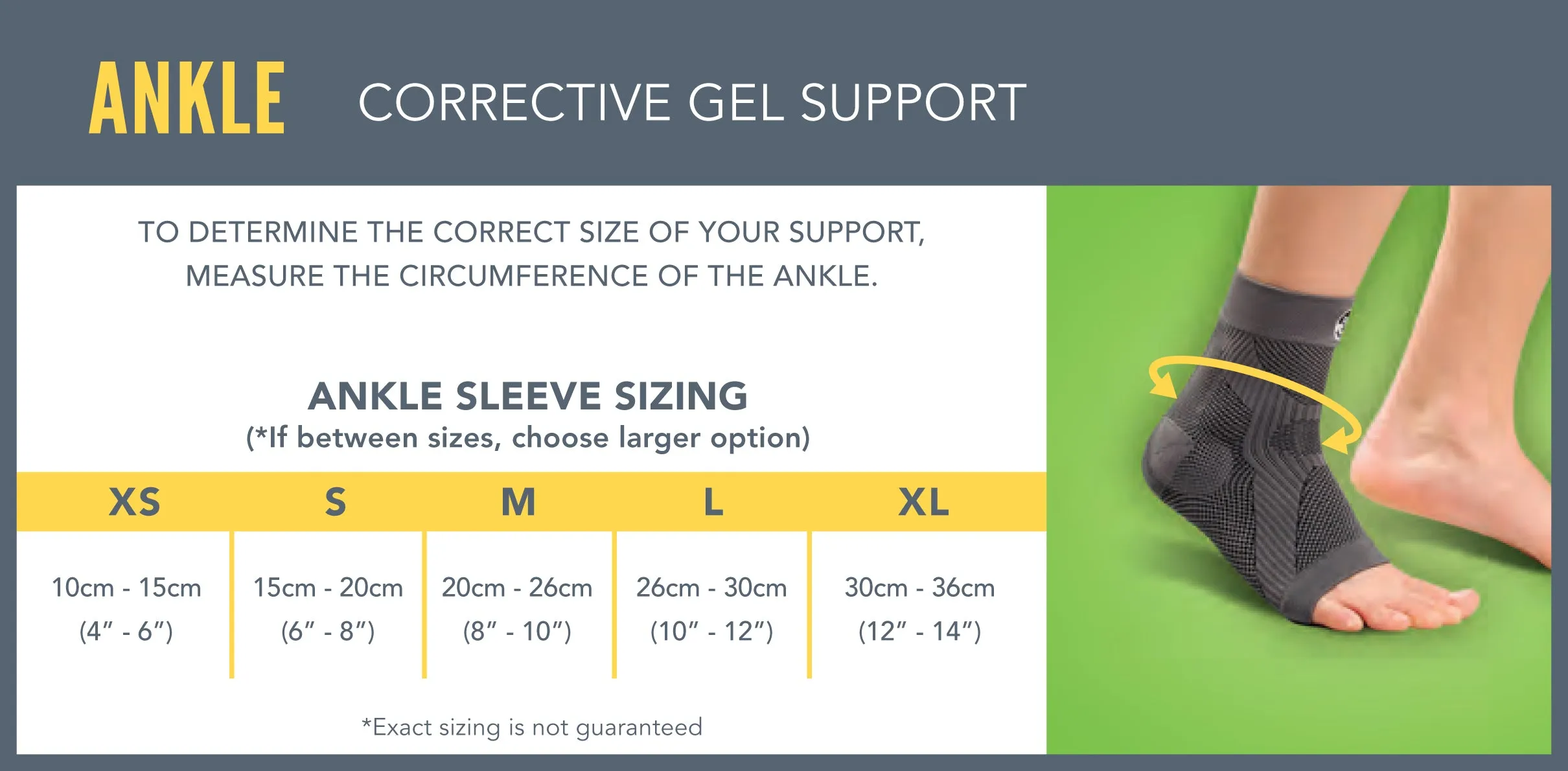 ANKLE CORRECTIVE GEL SUPPORT

TO DETERMINE THE CORRECT SIZE OF YOUR SUPPORT, MEASURE THE CIRCUMFERENCE OF THE ANKLE.

ANKLE SLEEVE SIZING
(*If between sizes, choose larger option)

| XS | S | M | L | XL |
|---|---|---|---|---|
| 10cm - 15cm (4″ - 6″) | 15cm - 20cm (6″ - 8″) | 20cm - 26cm (8″ - 10″) | 26cm - 30cm (10″ - 12″) | 30cm - 36cm (12″ - 14″) |

*Exact sizing is not guaranteed